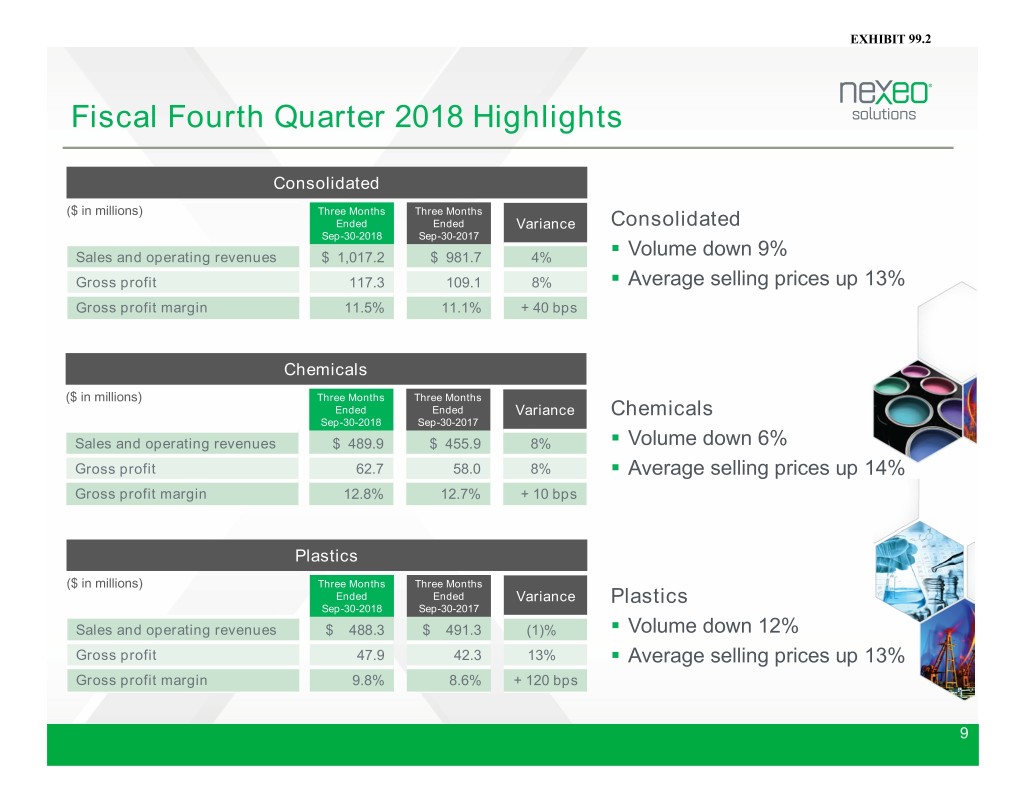 EXHIBIT 99.2

nexeo solutions

Fiscal Fourth Quarter 2018 Highlights

Consolidated

| ($ in millions) | Three Months Ended Sep-30-2018 | Three Months Ended Sep-30-2017 | Variance |
|---|---|---|---|
| Sales and operating revenues | $ 1,017.2 | $ 981.7 | 4% |
| Gross profit | 117.3 | 109.1 | 8% |
| Gross profit margin | 11.5% | 11.1% | + 40 bps |

Consolidated
▪ Volume down 9%
▪ Average selling prices up 13%

Chemicals

| ($ in millions) | Three Months Ended Sep-30-2018 | Three Months Ended Sep-30-2017 | Variance |
|---|---|---|---|
| Sales and operating revenues | $ 489.9 | $ 455.9 | 8% |
| Gross profit | 62.7 | 58.0 | 8% |
| Gross profit margin | 12.8% | 12.7% | + 10 bps |

Chemicals
▪ Volume down 6%
▪ Average selling prices up 14%

Plastics

| ($ in millions) | Three Months Ended Sep-30-2018 | Three Months Ended Sep-30-2017 | Variance |
|---|---|---|---|
| Sales and operating revenues | $ 488.3 | $ 491.3 | (1)% |
| Gross profit | 47.9 | 42.3 | 13% |
| Gross profit margin | 9.8% | 8.6% | + 120 bps |

Plastics
▪ Volume down 12%
▪ Average selling prices up 13%

9